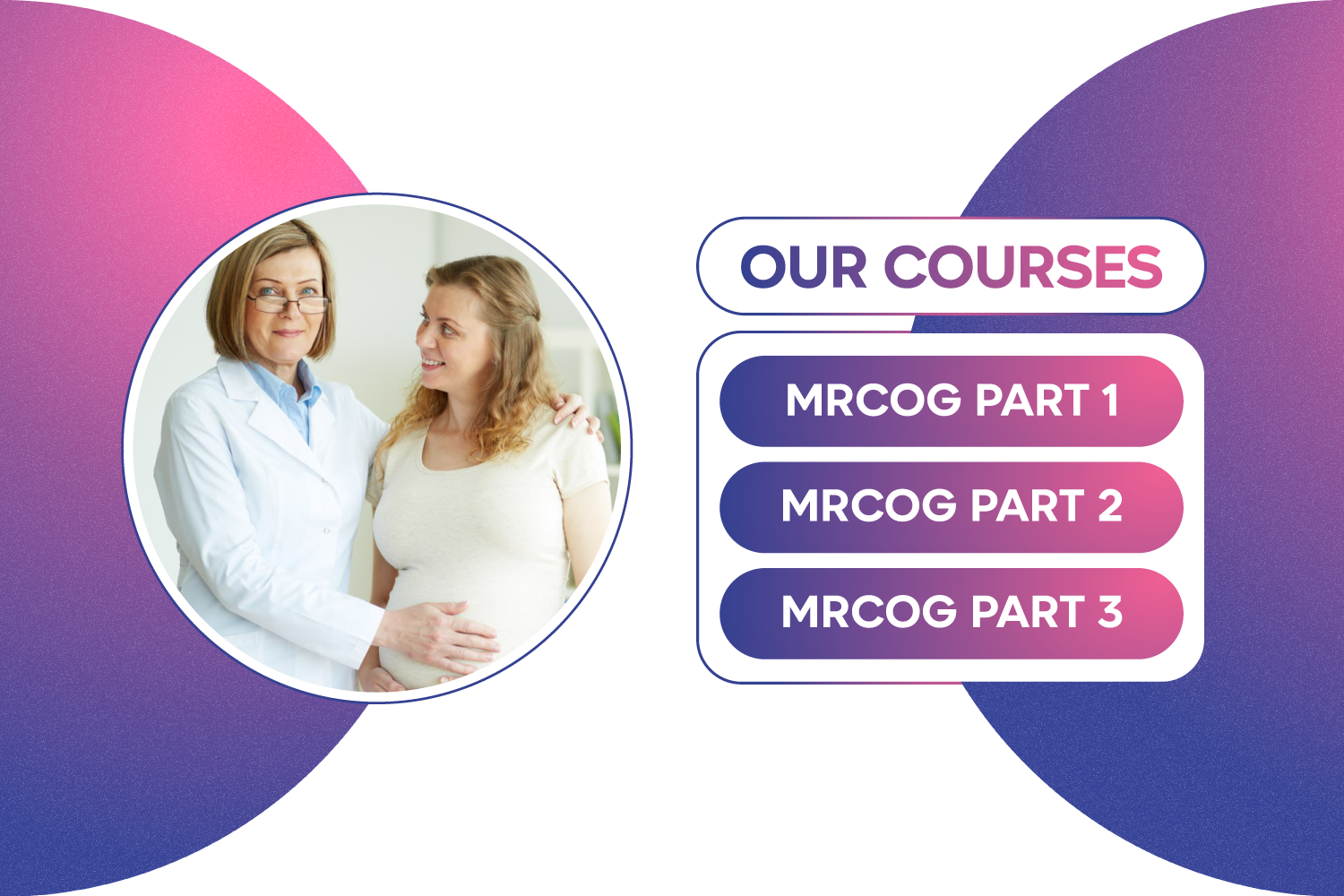 OUR COURSES

MRCOG PART 1

MRCOG PART 2

MRCOG PART 3